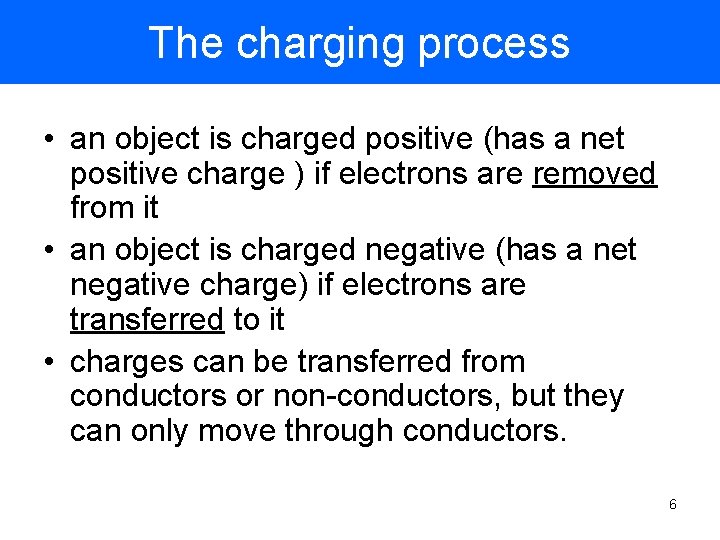 The charging process

• an object is charged positive (has a net positive charge ) if electrons are removed from it
• an object is charged negative (has a net negative charge) if electrons are transferred to it
• charges can be transferred from conductors or non-conductors, but they can only move through conductors.

6